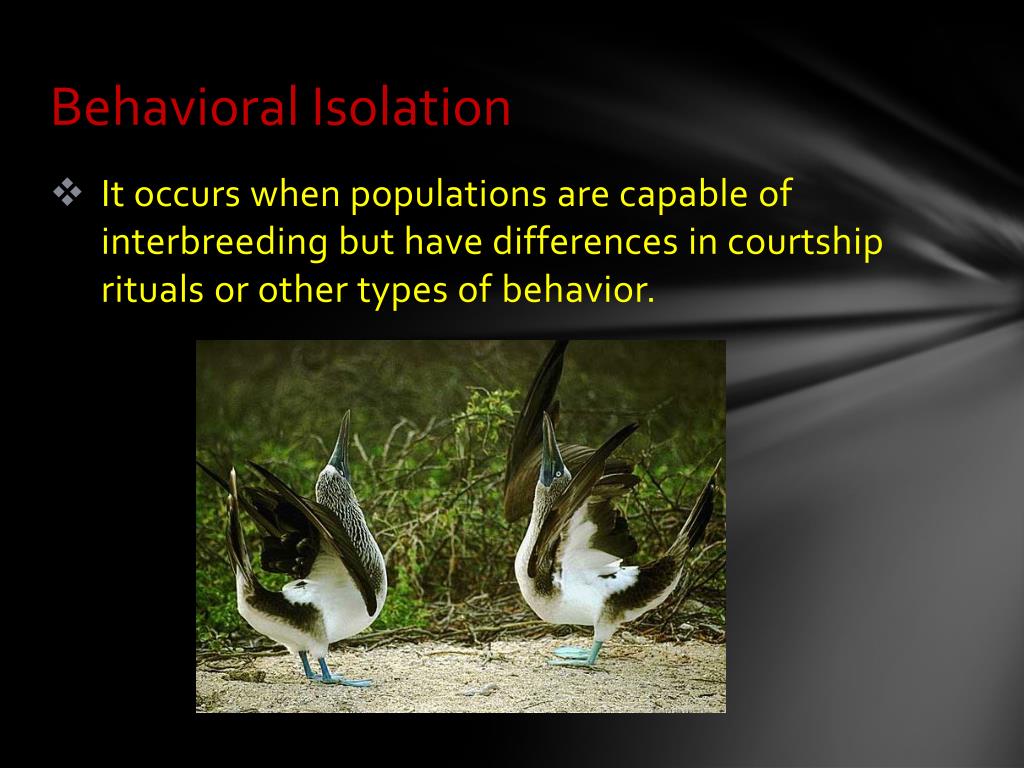 Behavioral Isolation

❖ It occurs when populations are capable of interbreeding but have differences in courtship rituals or other types of behavior.